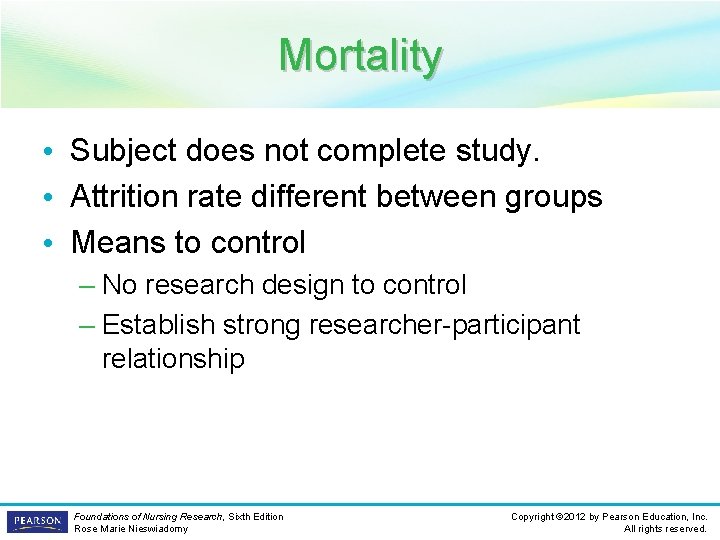 Mortality

• Subject does not complete study.
• Attrition rate different between groups
• Means to control
– No research design to control
– Establish strong researcher-participant relationship

PEARSON

Foundations of Nursing Research, Sixth Edition
Rose Marie Nieswiadomy

Copyright ©2012 by Pearson Education, Inc.
All rights reserved.